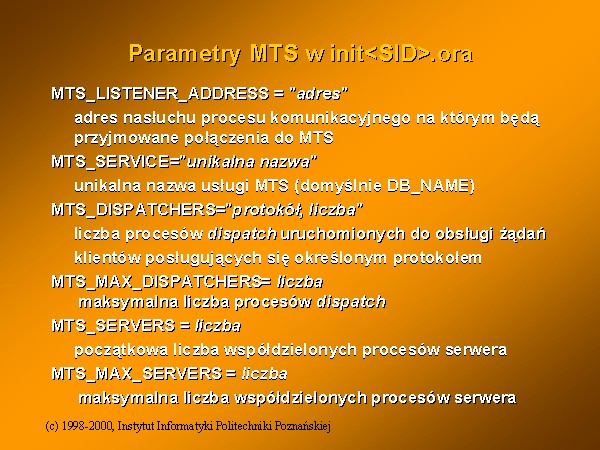 Parametry MTS w init<SID>.ora

MTS_LISTENER_ADDRESS = "adres"

adres nasłuchu procesu komunikacyjnego na którym będą przyjmowane połączenia do MTS

MTS_SERVICE="unikalna nazwa"

unikalna nazwa usługi MTS (domyślnie DB_NAME)

MTS_DISPATCHERS="protokół, liczba"

liczba procesów dispatch uruchomionych do obsługi żądań

klientów posługujących się określonym protokołem

MTS_MAX_DISPATCHERS= liczba

maksymalna liczba procesów dispatch

MTS_SERVERS = liczba

początkowa liczba współdzielonych procesów serwera

MTS_MAX_SERVERS = liczba

maksymalna liczba współdzielonych procesów serwera

(c) 1998-2000, Instytut Informatyki Politechniki Poznańskiej